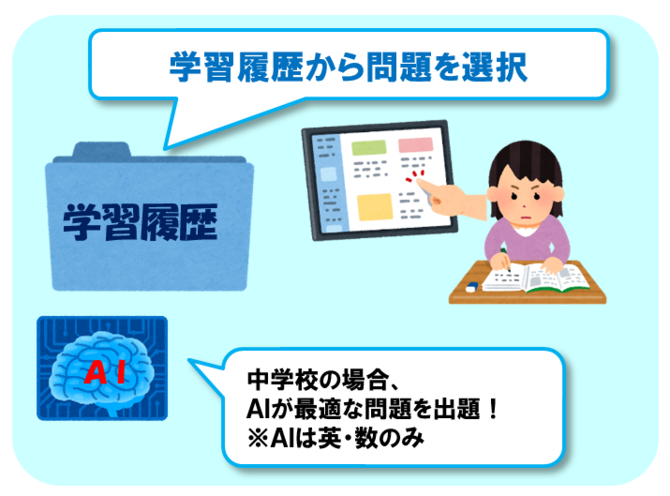 学習履歴から問題を選択

学習履歴

AI

中学校の場合、
AIが最適な問題を出題！
※AIは英・数のみ